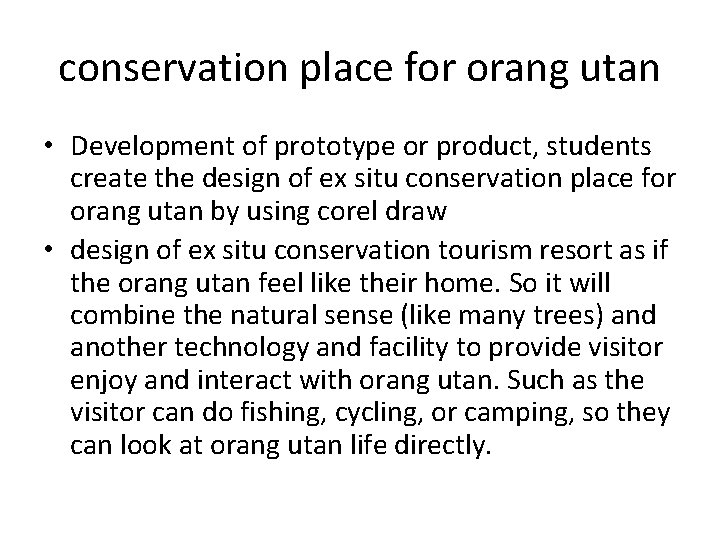 conservation place for orang utan

• Development of prototype or product, students create the design of ex situ conservation place for orang utan by using corel draw
• design of ex situ conservation tourism resort as if the orang utan feel like their home. So it will combine the natural sense (like many trees) and another technology and facility to provide visitor enjoy and interact with orang utan. Such as the visitor can do fishing, cycling, or camping, so they can look at orang utan life directly.